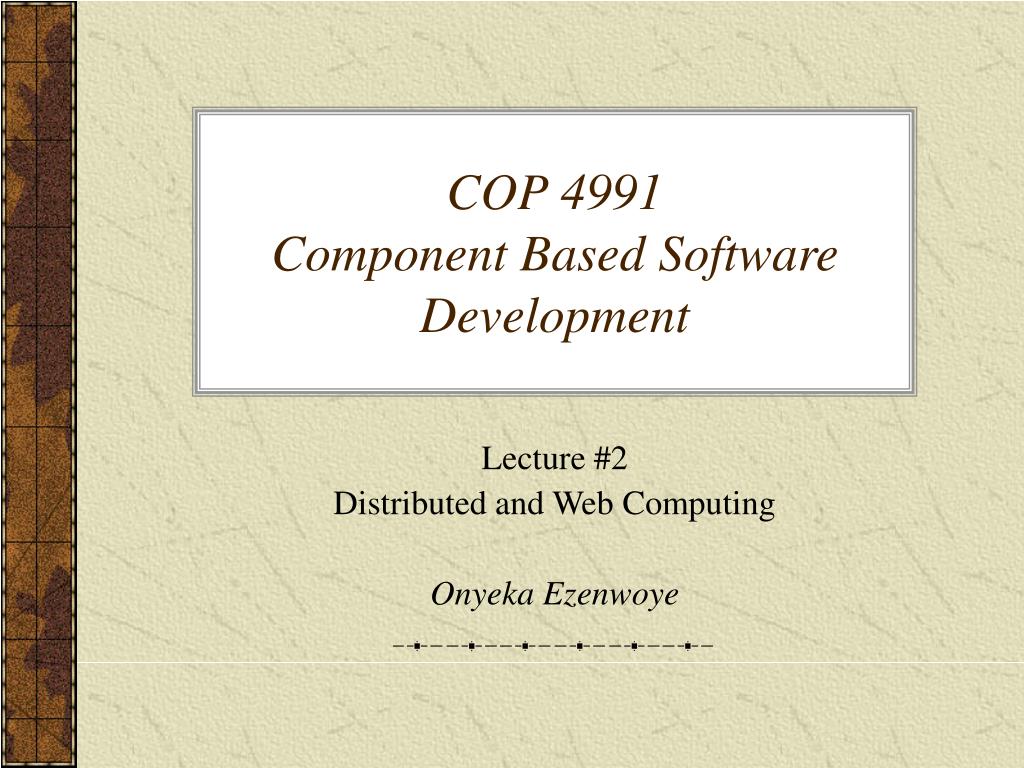 COP 4991
Component Based Software Development

Lecture #2
Distributed and Web Computing

Onyeka Ezenwoye